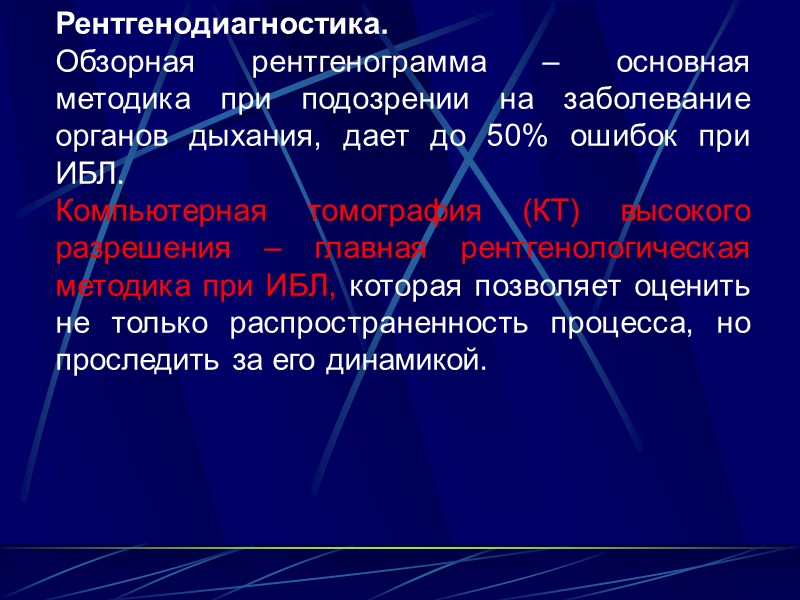 Рентгенодиагностика.
Обзорная рентгенограмма – основная методика при подозрении на заболевание органов дыхания, дает до 50% ошибок при ИБЛ.
Компьютерная томография (КТ) высокого разрешения – главная рентгенологическая методика при ИБЛ, которая позволяет оценить не только распространенность процесса, но проследить за его динамикой.